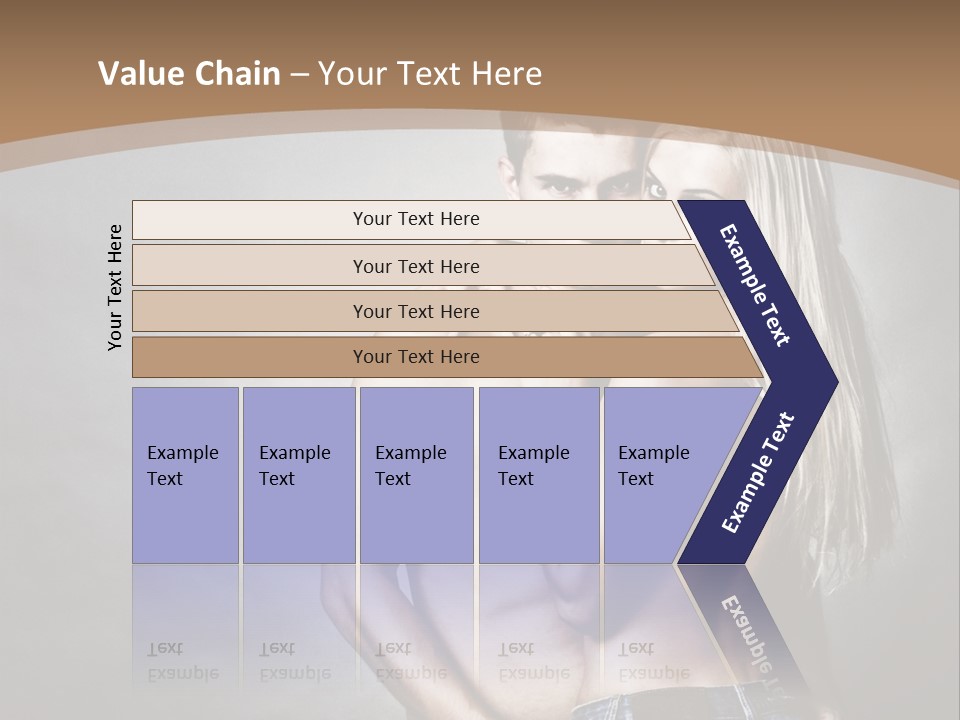 Value Chain – Your Text Here

Your Text Here

Your Text Here

Your Text Here

Your Text Here

Your Text Here

Example Text

Example Text

Example Text

Example Text

Example Text

Example Text

Example Text